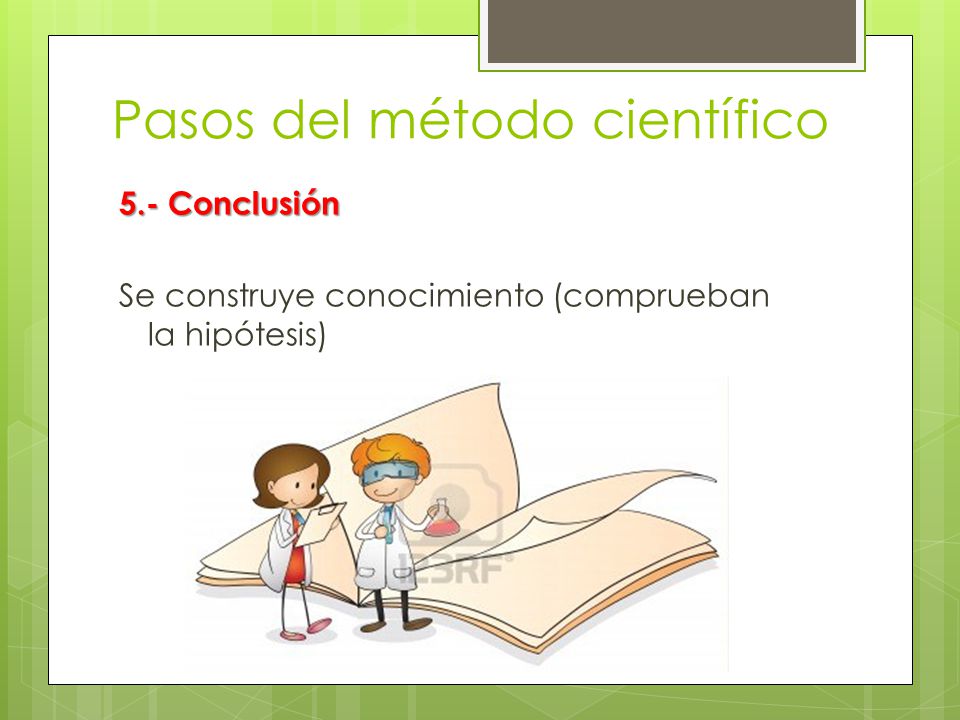 Pasos del método científico

5.- Conclusión

Se construye conocimiento (comprueban la hipótesis)

123RF